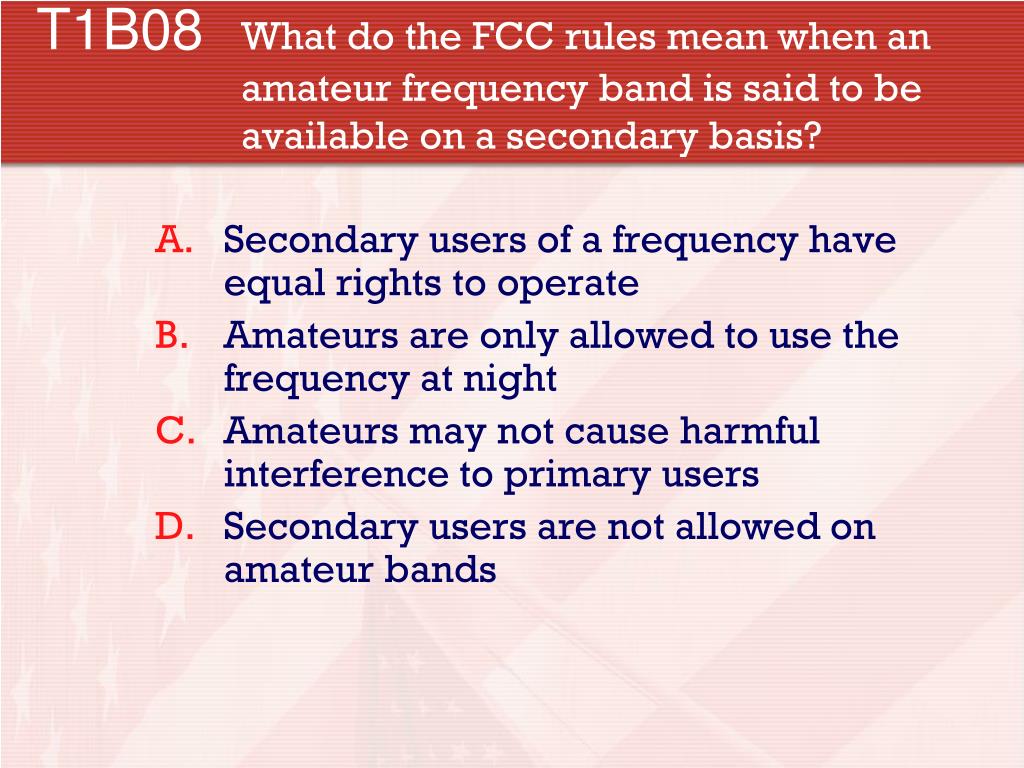 T1B08 What do the FCC rules mean when an amateur frequency band is said to be available on a secondary basis?

A. Secondary users of a frequency have equal rights to operate
B. Amateurs are only allowed to use the frequency at night
C. Amateurs may not cause harmful interference to primary users
D. Secondary users are not allowed on amateur bands